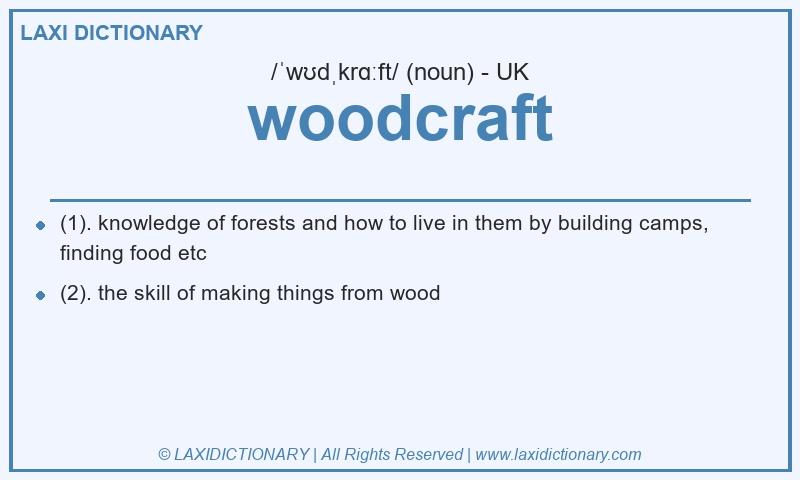 LAXI DICTIONARY

/ˈwʊdˌkrɑːft/ (noun) - UK

woodcraft

- (1). knowledge of forests and how to live in them by building camps, finding food etc
- (2). the skill of making things from wood

© LAXIDICTIONARY | All Rights Reserved | www.laxidictionary.com